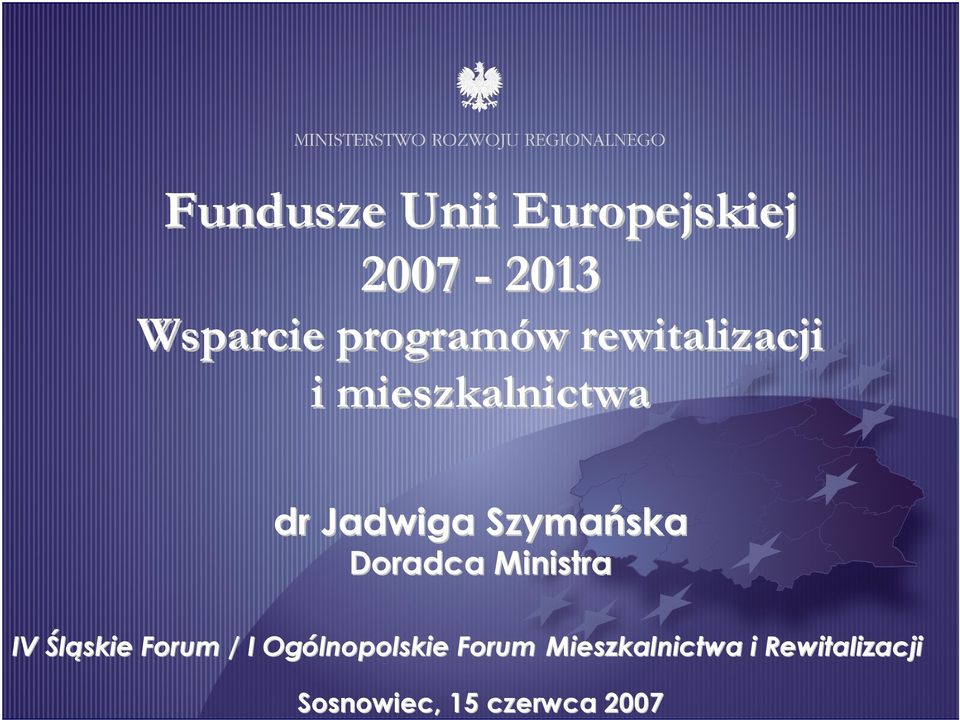 MINISTERSTWO ROZWOJU REGIONALNEGO

Fundusze Unii Europejskiej 2007 - 2013 Wsparcie programów rewitalizacji i mieszkalnictwa

dr Jadwiga Szymańska
Doradca Ministra

IV Śląskie Forum / I Ogólnopolskie Forum Mieszkalnictwa i Rewitalizacji

Sosnowiec, 15 czerwca 2007